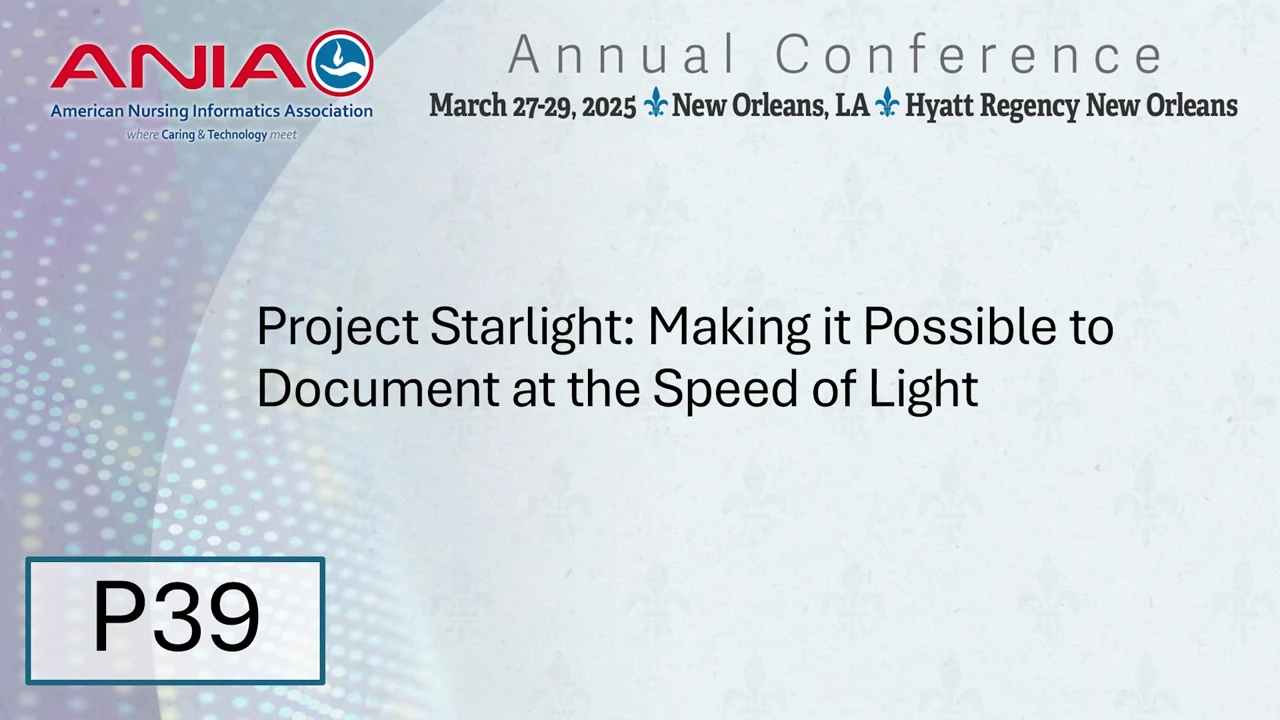 ANIA
American Nursing Informatics Association
where Caring & Technology meet

Annual Conference
March 27-29, 2025 ⚜ New Orleans, LA ⚜ Hyatt Regency New Orleans

Project Starlight: Making it Possible to Document at the Speed of Light

P39